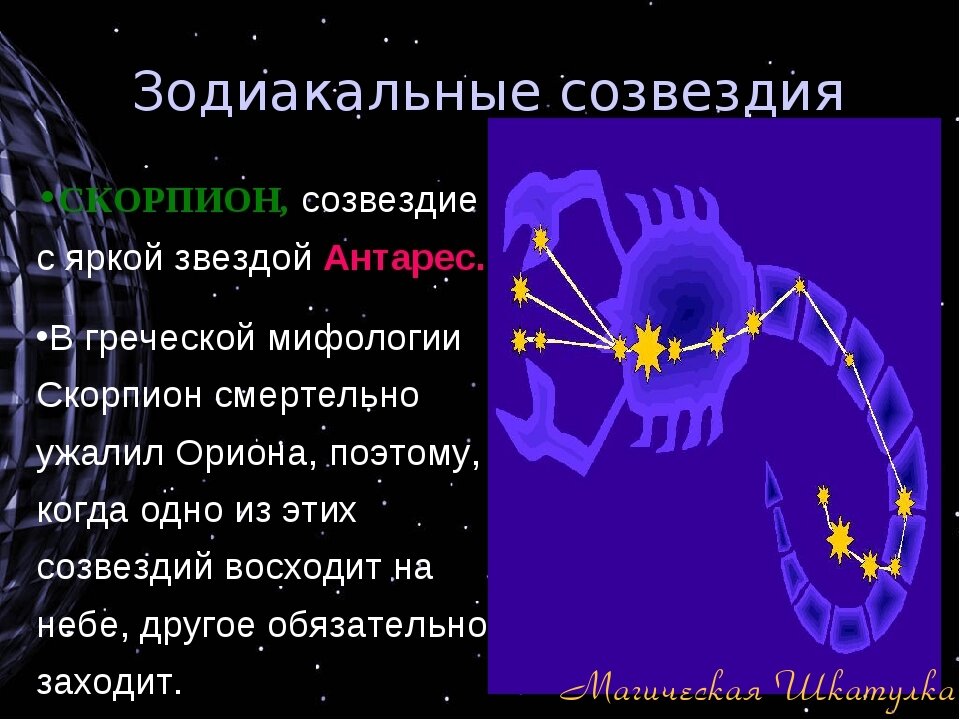 Зодиакальные созвездия

•СКОРПИОН, созвездие с яркой звездой Антарес.

•В греческой мифологии Скорпион смертельно ужалил Ориона, поэтому, когда одно из этих созвездий восходит на небе, другое обязательно заходит.

Магическая Шкатулка